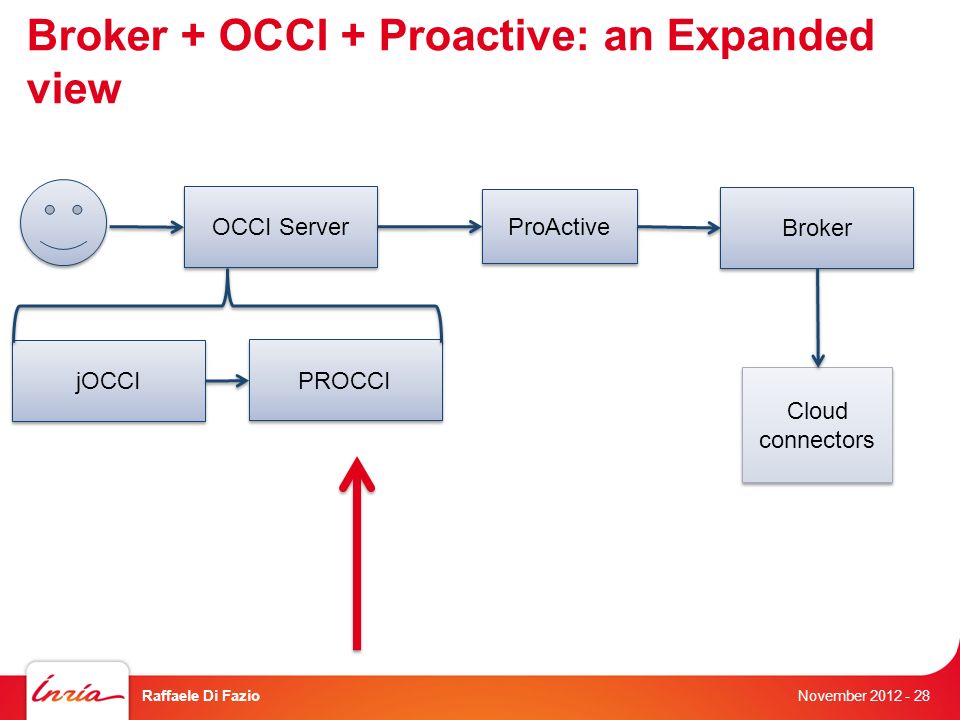 Broker + OCCI + Proactive: an Expanded view

OCCI Server

ProActive

Broker

jOCCI

PROCCI

Cloud connectors

Inria

Raffaele Di Fazio

November 2012 - 28